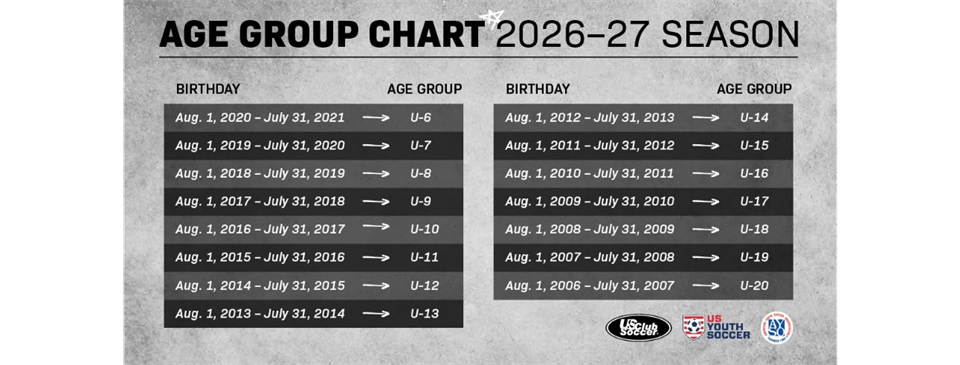 AGE GROUP CHART 2026–27 SEASON

| BIRTHDAY | AGE GROUP |
|---|---|
| Aug. 1, 2020 – July 31, 2021 | U-6 |
| Aug. 1, 2019 – July 31, 2020 | U-7 |
| Aug. 1, 2018 – July 31, 2019 | U-8 |
| Aug. 1, 2017 – July 31, 2018 | U-9 |
| Aug. 1, 2016 – July 31, 2017 | U-10 |
| Aug. 1, 2015 – July 31, 2016 | U-11 |
| Aug. 1, 2014 – July 31, 2015 | U-12 |
| Aug. 1, 2013 – July 31, 2014 | U-13 |

| BIRTHDAY | AGE GROUP |
|---|---|
| Aug. 1, 2012 – July 31, 2013 | U-14 |
| Aug. 1, 2011 – July 31, 2012 | U-15 |
| Aug. 1, 2010 – July 31, 2011 | U-16 |
| Aug. 1, 2009 – July 31, 2010 | U-17 |
| Aug. 1, 2008 – July 31, 2009 | U-18 |
| Aug. 1, 2007 – July 31, 2008 | U-19 |
| Aug. 1, 2006 – July 31, 2007 | U-20 |

US Club Soccer

US YOUTH SOCCER

AYSO